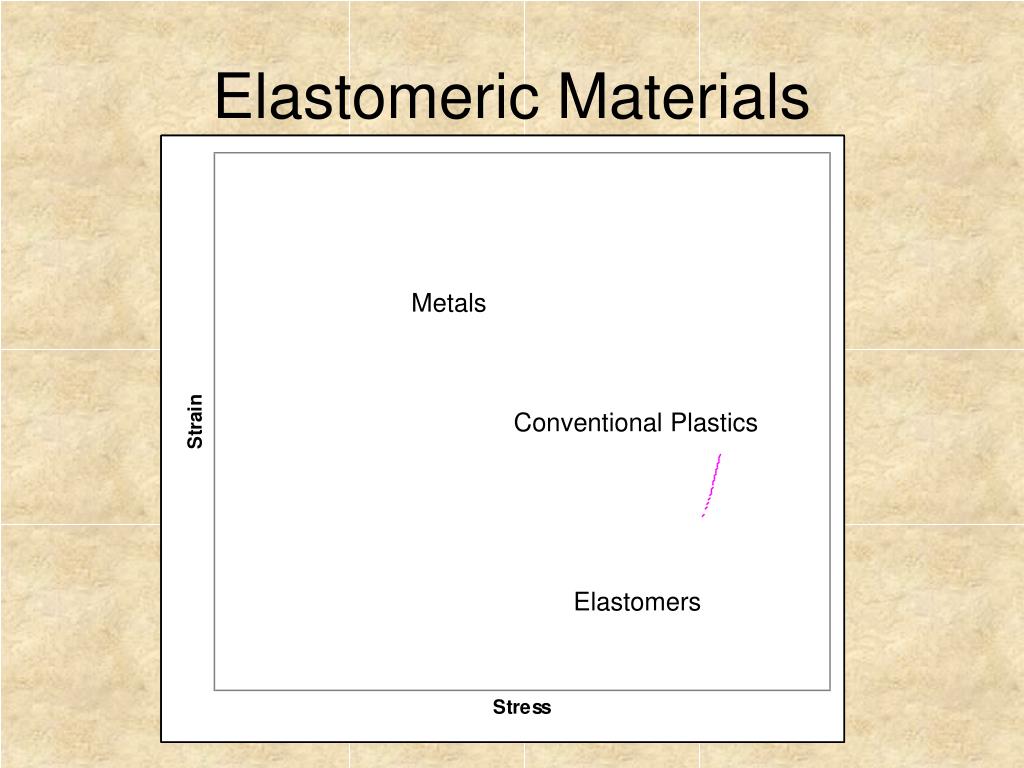 Elastomeric Materials

Strain

Metals

Conventional Plastics

Elastomers

Stress